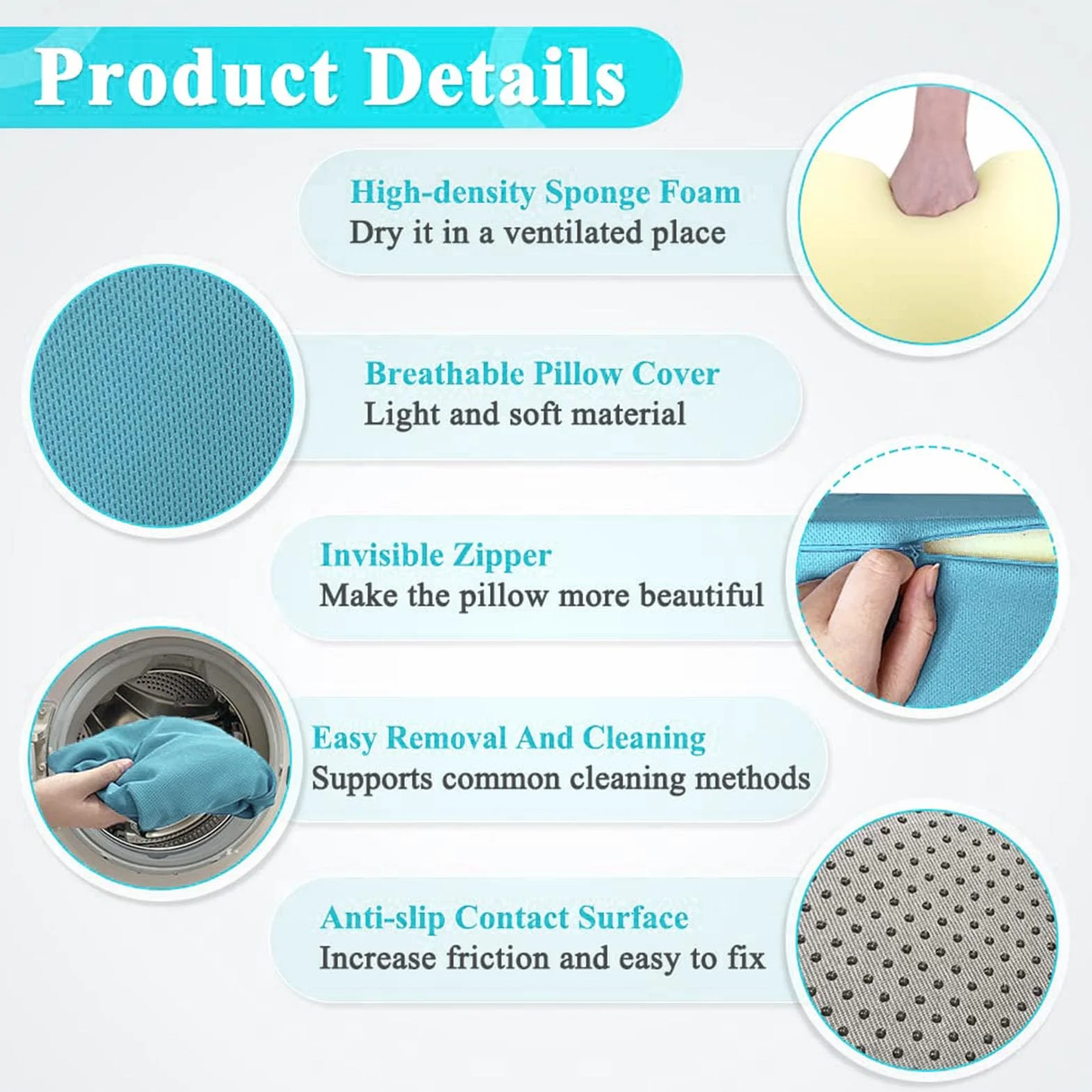 Product Details

High-density Sponge Foam
Dry it in a ventilated place

Breathable Pillow Cover
Light and soft material

Invisible Zipper
Make the pillow more beautiful

Easy Removal And Cleaning
Supports common cleaning methods

Anti-slip Contact Surface
Increase friction and easy to fix